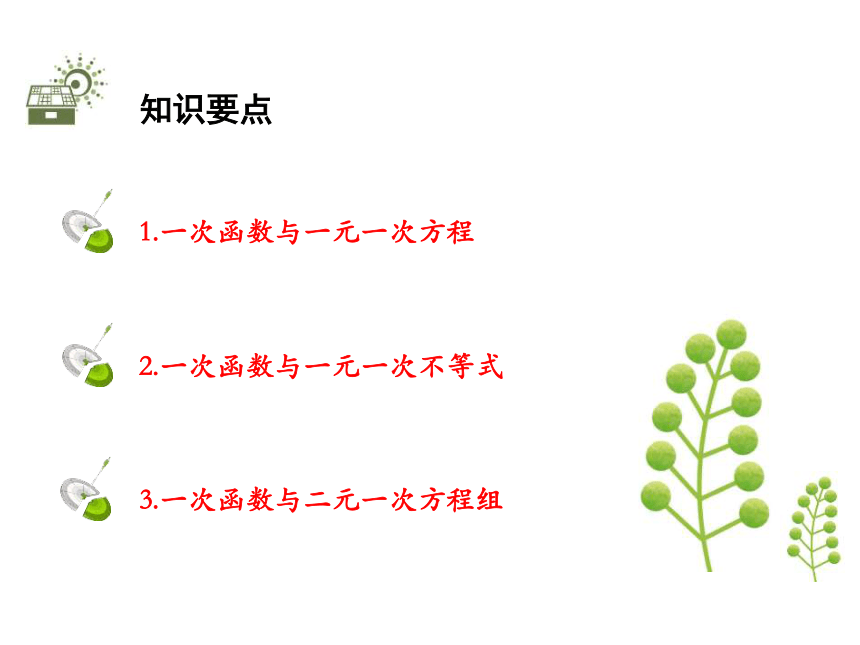 知识要点

1.一次函数与一元一次方程

2.一次函数与一元一次不等式

3.一次函数与二元一次方程组